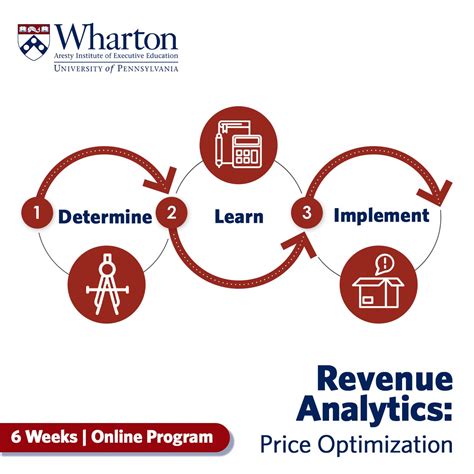 Wharton
Aresty Institute of Executive Education
UNIVERSITY of PENNSYLVANIA

1 Determine
2 Learn
3 Implement

Revenue Analytics:
Price Optimization

6 Weeks | Online Program